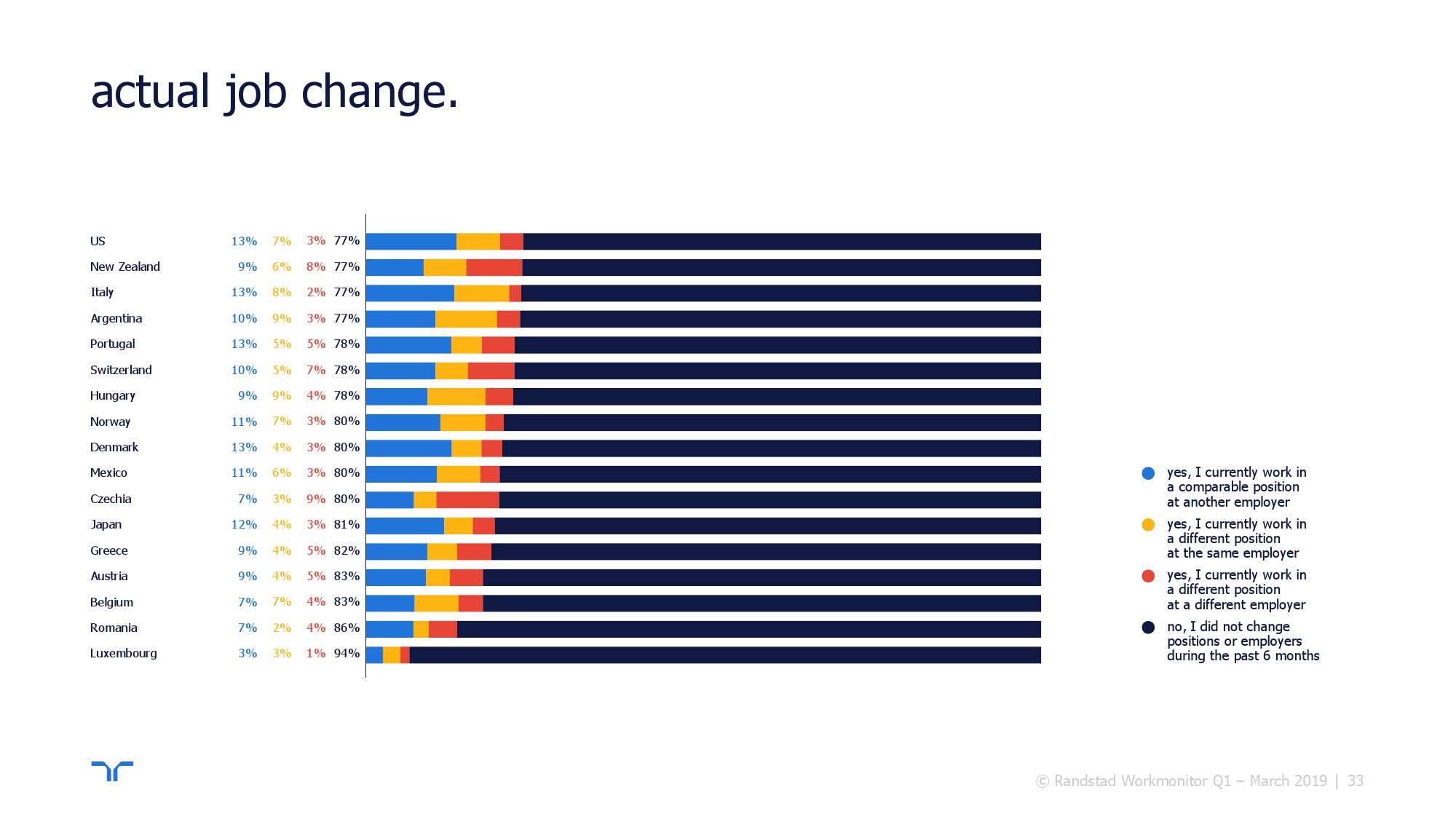 actual job change.

| | | | | |
|---|---|---|---|---|
| US | 13% | 7% | 3% | 77% |
| New Zealand | 9% | 6% | 8% | 77% |
| Italy | 13% | 8% | 2% | 77% |
| Argentina | 10% | 9% | 3% | 77% |
| Portugal | 13% | 5% | 5% | 78% |
| Switzerland | 10% | 5% | 7% | 78% |
| Hungary | 9% | 9% | 4% | 78% |
| Norway | 11% | 7% | 3% | 80% |
| Denmark | 13% | 4% | 3% | 80% |
| Mexico | 11% | 6% | 3% | 80% |
| Czechia | 7% | 3% | 9% | 80% |
| Japan | 12% | 4% | 3% | 81% |
| Greece | 9% | 4% | 5% | 82% |
| Austria | 9% | 4% | 5% | 83% |
| Belgium | 7% | 7% | 4% | 83% |
| Romania | 7% | 2% | 4% | 86% |
| Luxembourg | 3% | 3% | 1% | 94% |

yes, I currently work in a comparable position at another employer

yes, I currently work in a different position at the same employer

yes, I currently work in a different position at a different employer

no, I did not change positions or employers during the past 6 months

© Randstad Workmonitor Q1 – March 2019 | 33